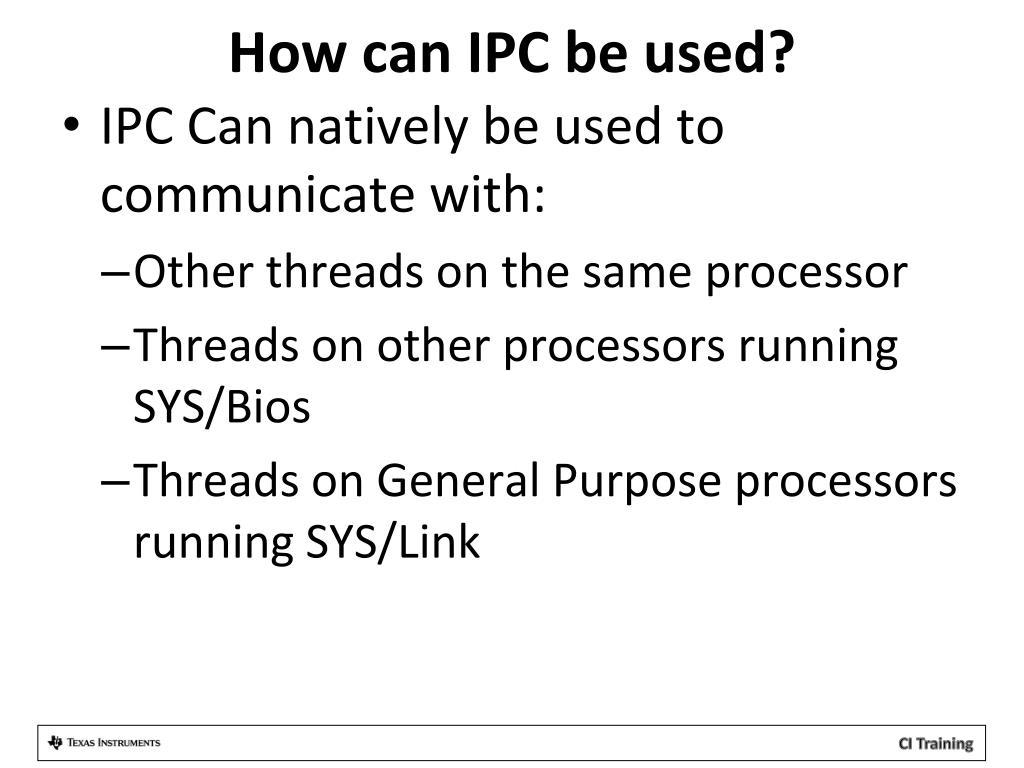 How can IPC be used?

• IPC Can natively be used to communicate with:

– Other threads on the same processor

– Threads on other processors running SYS/Bios

– Threads on General Purpose processors running SYS/Link

TEXAS INSTRUMENTS

CI Training